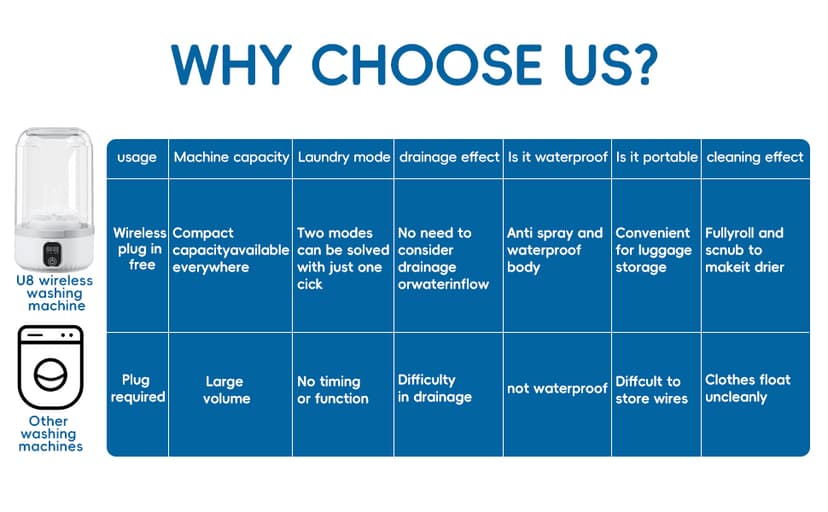 WHY CHOOSE US?

| | usage | Machine capacity | Laundry mode | drainage effect | Is it waterproof | Is it portable | cleaning effect |
|---|---|---|---|---|---|---|---|
| U8 wireless washing machine | Wireless plug in free | Compact capacityavailable everywhere | Two modes can be solved with just one cick | No need to consider drainage orwaterinflow | Anti spray and waterproof body | Convenient for luggage storage | Fullyroll and scnub to makeit drier |
| Other washing machines | Plug required | Large volume | No timing or function | Difficulty in drainage | not waterproof | Diffcult to store wires | Clothes float uncleanly |